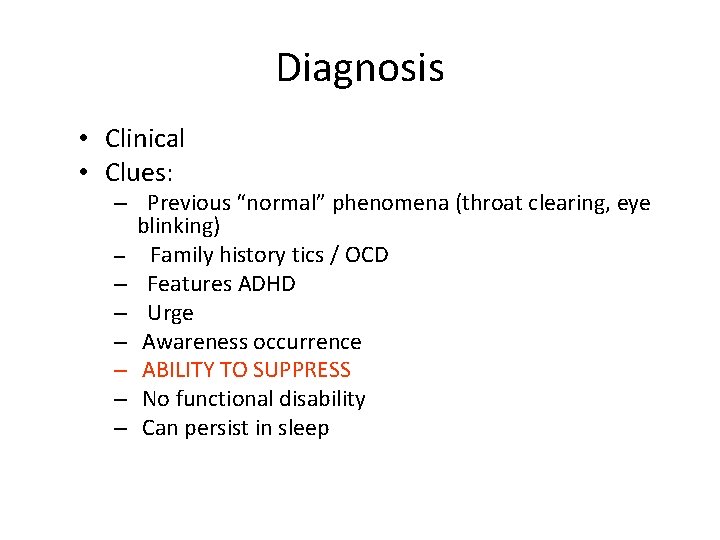 Diagnosis

• Clinical
• Clues:
– Previous “normal” phenomena (throat clearing, eye blinking)
– Family history tics / OCD
– Features ADHD
– Urge
– Awareness occurrence
– ABILITY TO SUPPRESS
– No functional disability
– Can persist in sleep